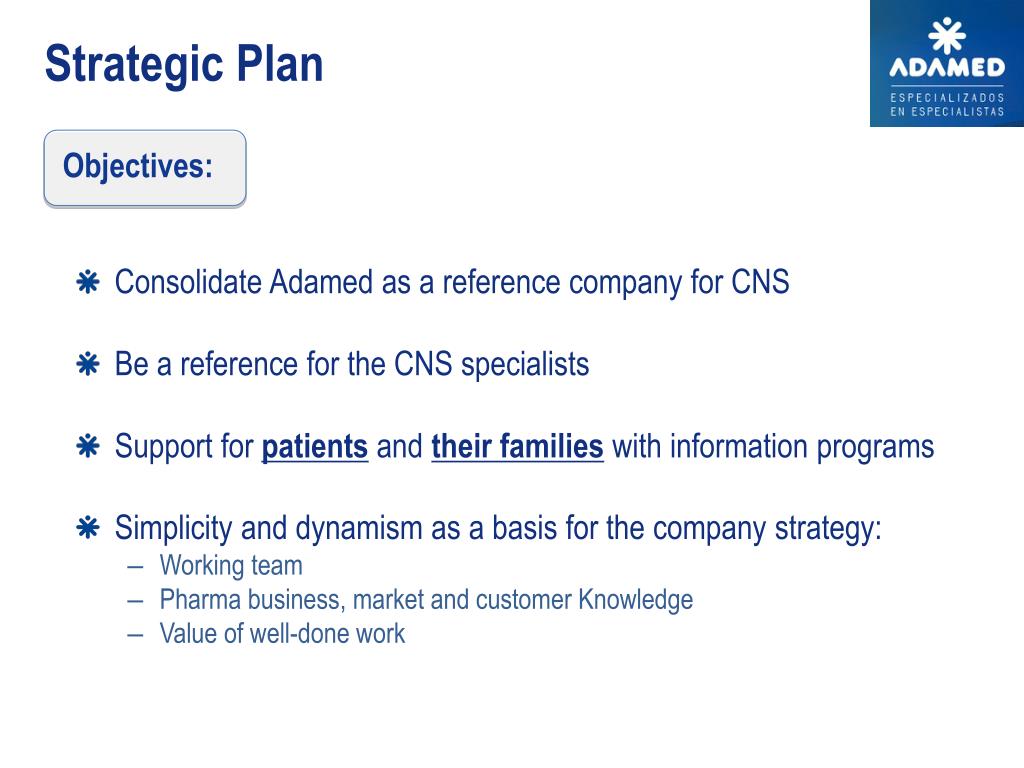 Strategic Plan

ADAMED
ESPECIALIZADOS EN ESPECIALISTAS

Objectives:

Consolidate Adamed as a reference company for CNS

Be a reference for the CNS specialists

Support for patients and their families with information programs

Simplicity and dynamism as a basis for the company strategy:
– Working team
– Pharma business, market and customer Knowledge
– Value of well-done work